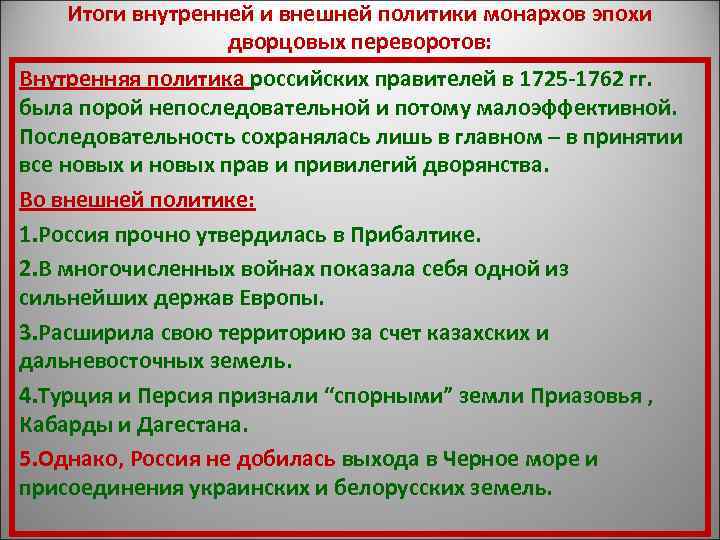 Итоги внутренней и внешней политики монархов эпохи дворцовых переворотов:

Внутренняя политика российских правителей в 1725-1762 гг. была порой непоследовательной и потому малоэффективной. Последовательность сохранялась лишь в главном – в принятии все новых и новых прав и привилегий дворянства.

Во внешней политике:

1.Россия прочно утвердилась в Прибалтике.

2.В многочисленных войнах показала себя одной из сильнейших держав Европы.

3.Расширила свою территорию за счет казахских и дальневосточных земель.

4.Турция и Персия признали “спорными” земли Приазовья , Кабарды и Дагестана.

5.Однако, Россия не добилась выхода в Черное море и присоединения украинских и белорусских земель.